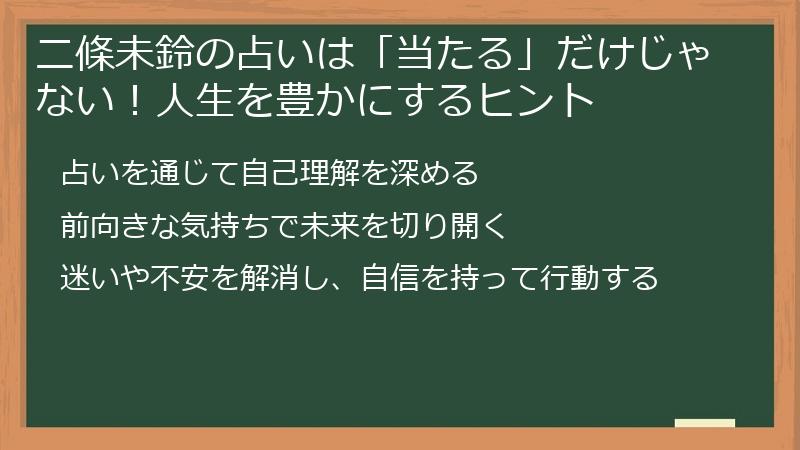 二條未鈴の占いは「当たる」だけじゃない！人生を豊かにするヒント

占いを通じて自己理解を深める

前向きな気持ちで未来を切り開く

迷いや不安を解消し、自信を持って行動する